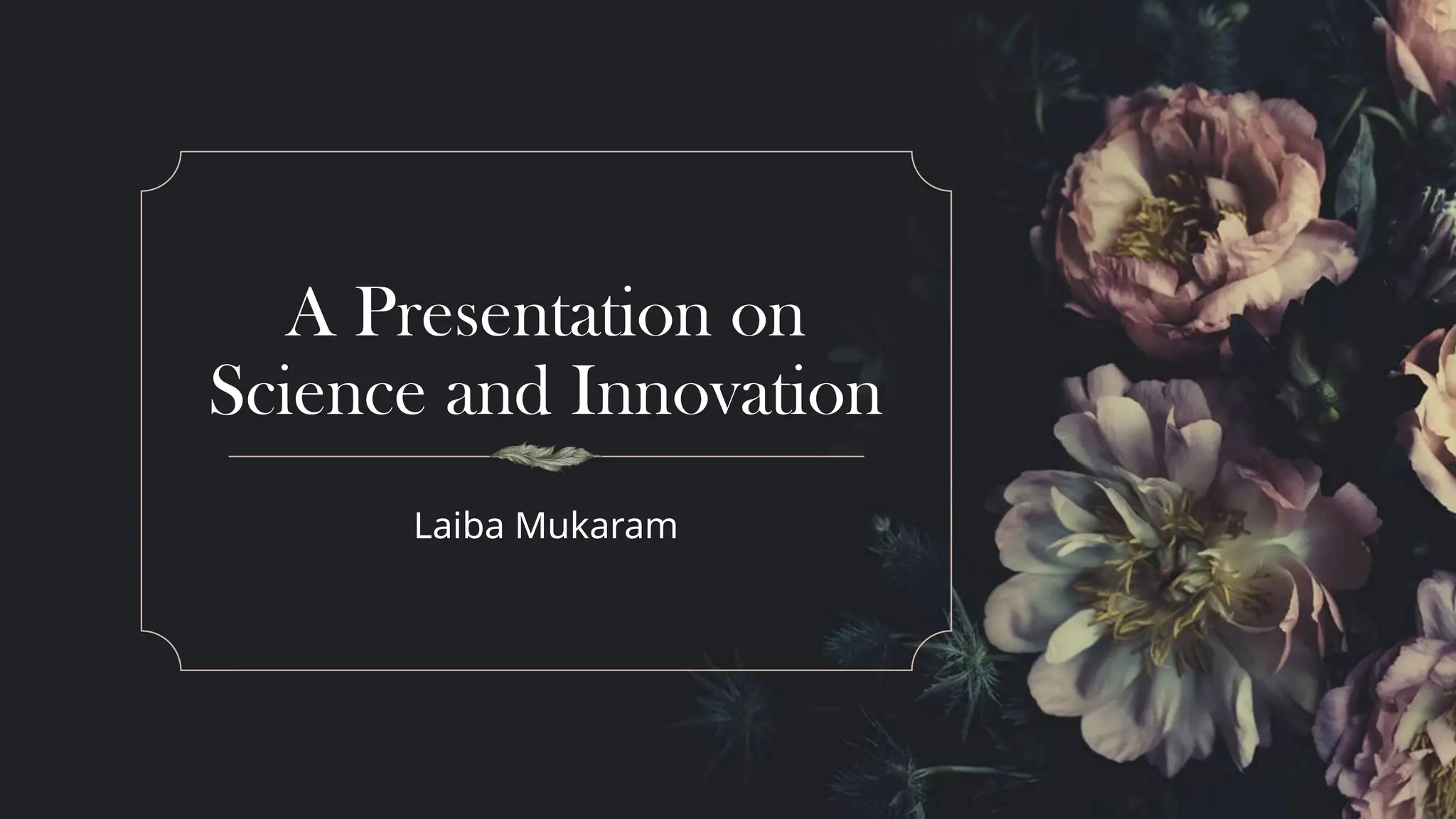 A Presentation on Science and Innovation

Laiba Mukaram